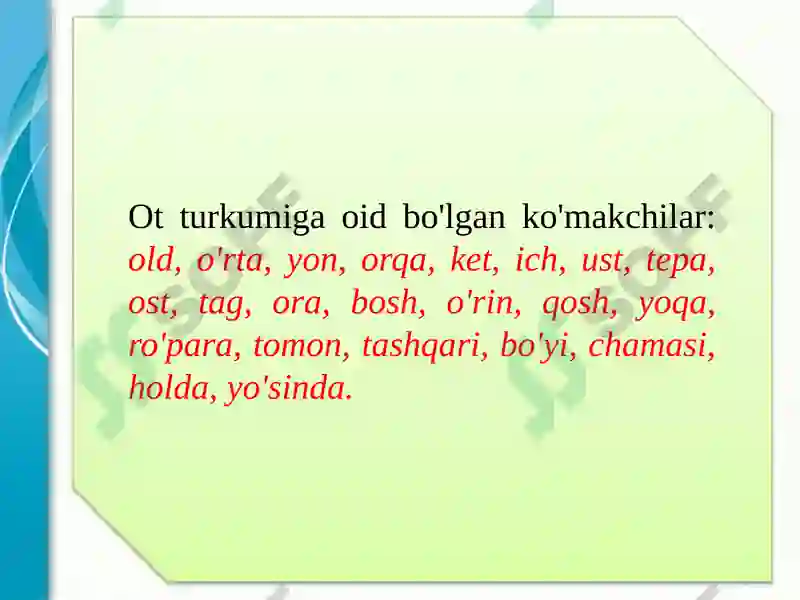 Ot turkumiga oid bo'lgan ko'makchilar: old, o'rta, yon, orqa, ket, ich, ust, tepa, ost, tag, ora, bosh, o'rin, qosh, yoqa, ro'para, tomon, tashqari, bo'yi, chamasi, holda, yo'sinda.